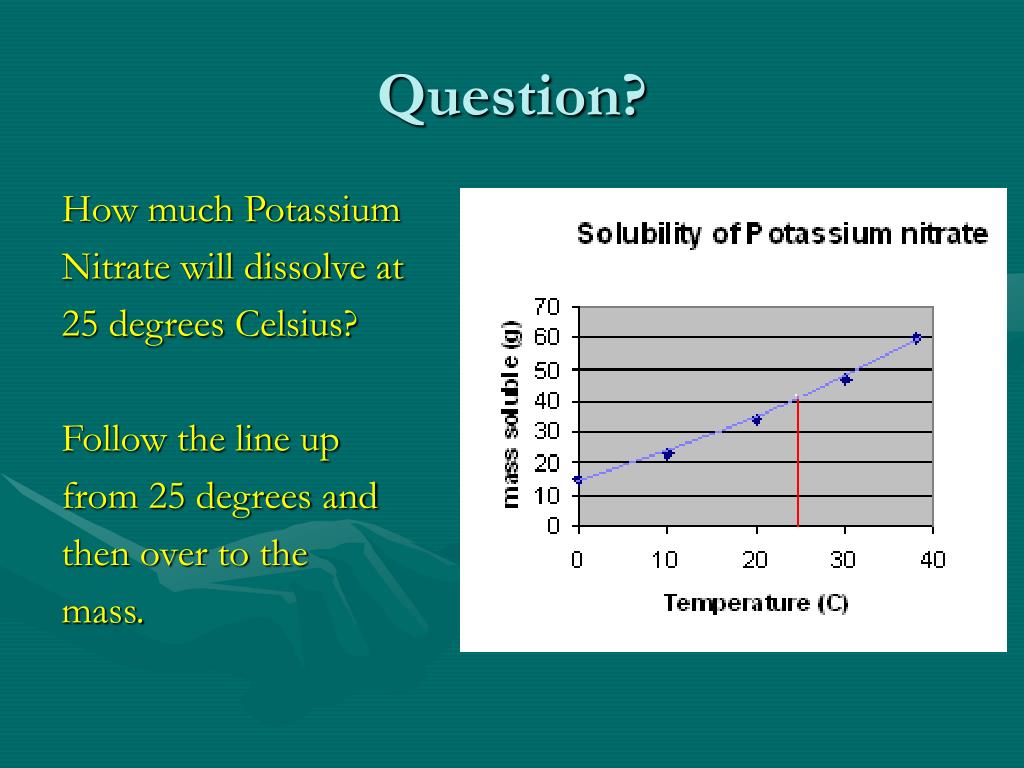 Question?

How much Potassium Nitrate will dissolve at 25 degrees Celsius?

Follow the line up from 25 degrees and then over to the mass.

Solubility of Potassium nitrate

mass soluble (g)

70
60
50
40
30
20
10
0

0 10 20 30 40

Temperature (C)